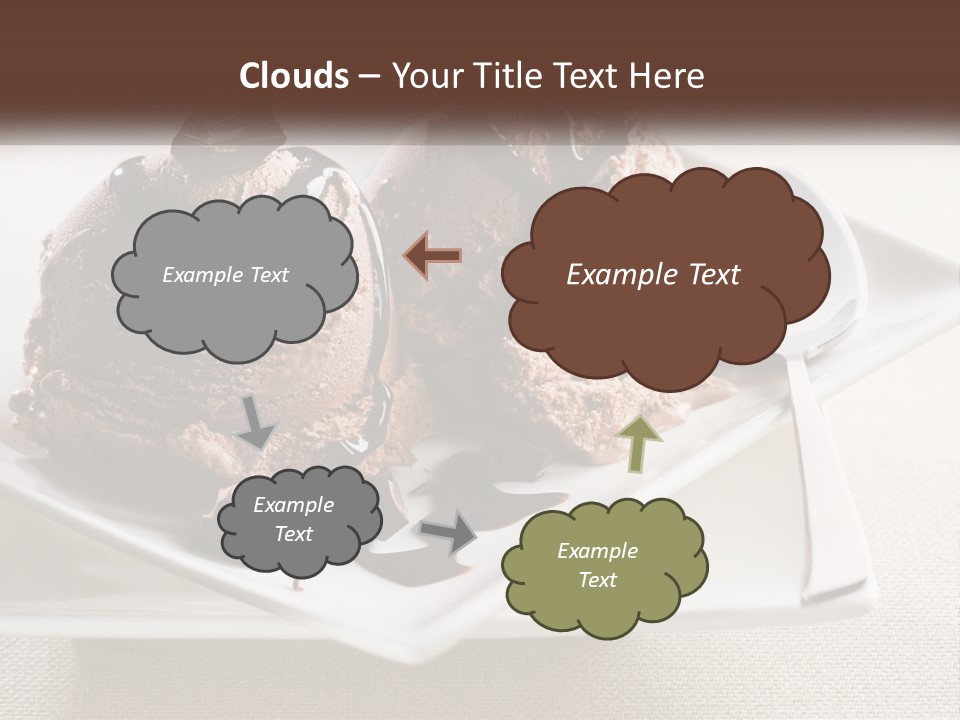 Clouds – Your Title Text Here

Example Text

Example Text

Example Text

Example Text